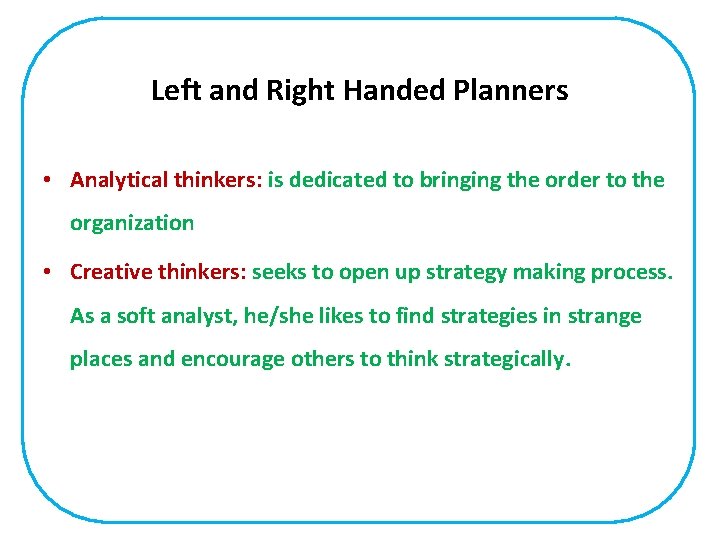 Left and Right Handed Planners

• Analytical thinkers: is dedicated to bringing the order to the organization

• Creative thinkers: seeks to open up strategy making process. As a soft analyst, he/she likes to find strategies in strange places and encourage others to think strategically.